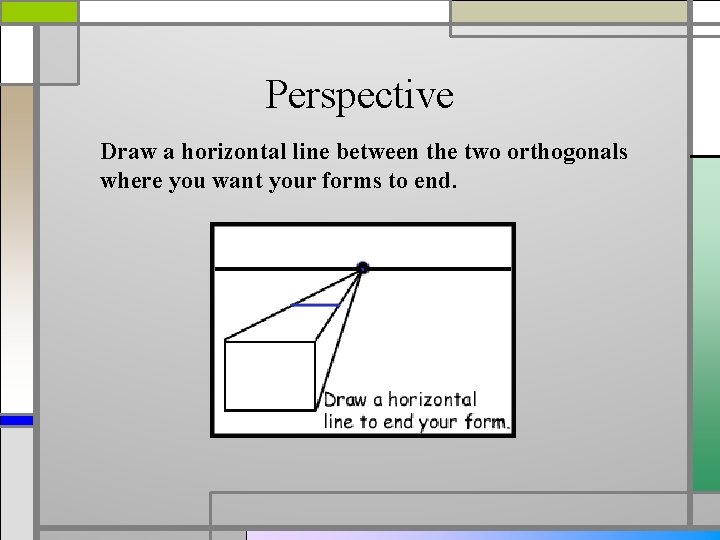 Perspective

Draw a horizontal line between the two orthogonals where you want your forms to end.

Draw a horizontal line to end your form.